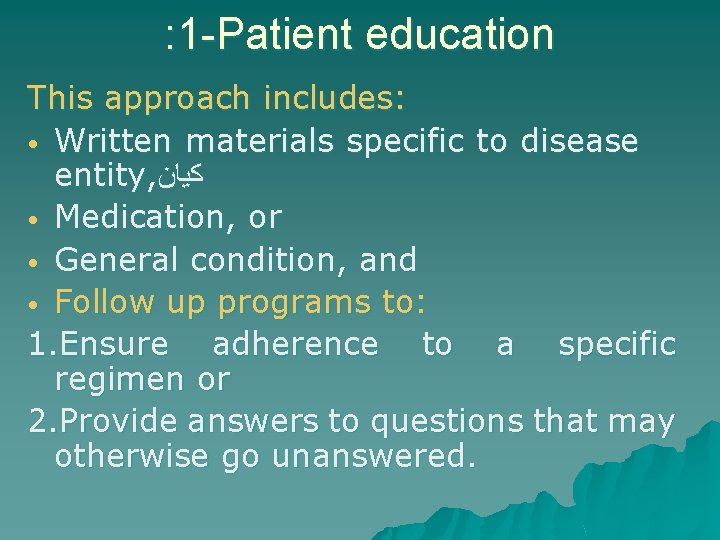 :1-Patient education

This approach includes:

• Written materials specific to disease entity,كيان
• Medication, or
• General condition, and
• Follow up programs to:

1.Ensure adherence to a specific regimen or
2.Provide answers to questions that may otherwise go unanswered.